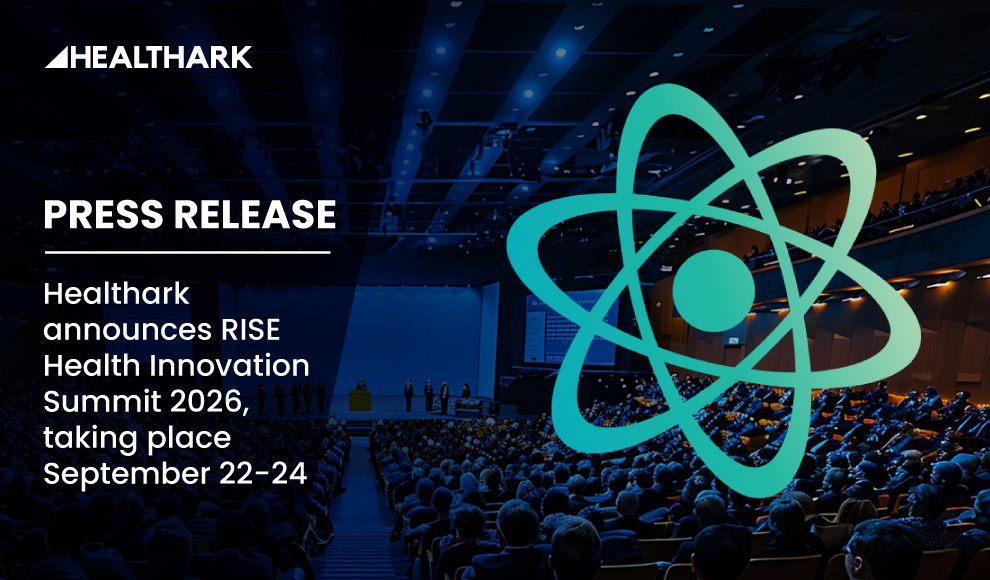 HEALTHARK

PRESS RELEASE

Healthark announces RISE Health Innovation Summit 2026, taking place September 22-24